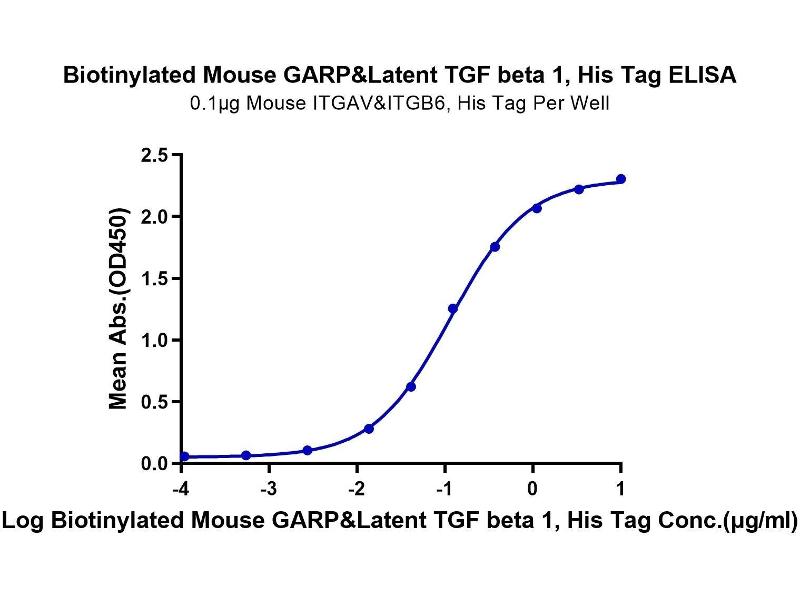 Biotinylated Mouse GARP&Latent TGF beta 1, His Tag ELISA
0.1μg Mouse ITGAV&ITGB6, His Tag Per Well

Mean Abs.(OD450)

2.5
2.0
1.5
1.0
0.5
0.0

-4
-3
-2
-1
0
1

Log Biotinylated Mouse GARP&Latent TGF beta 1, His Tag Conc.(μg/ml)